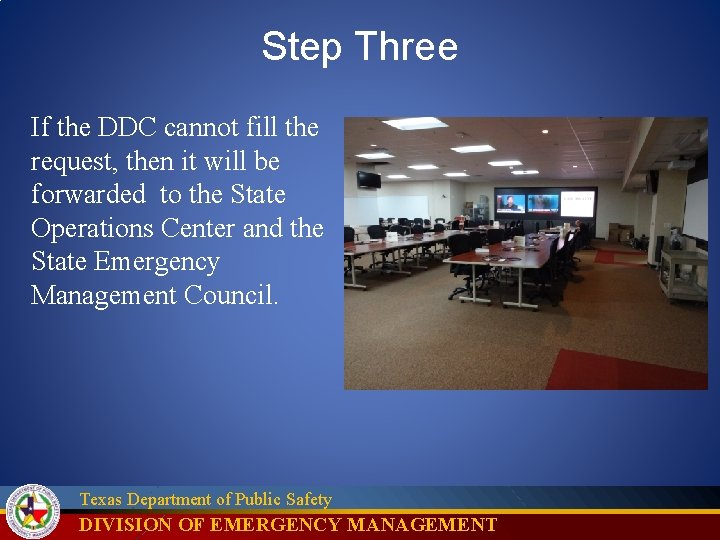 Step Three

If the DDC cannot fill the request, then it will be forwarded to the State Operations Center and the State Emergency Management Council.

Texas Department of Public Safety
DIVISION OF EMERGENCY MANAGEMENT